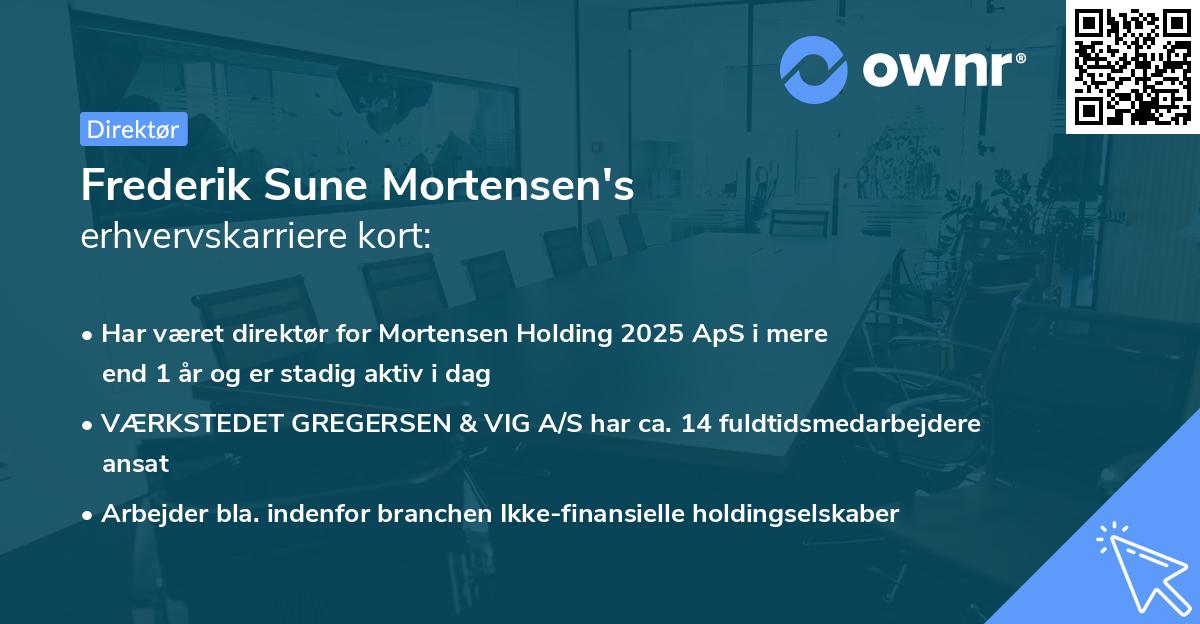 ownr®

Direktør

Frederik Sune Mortensen's
erhvervskarriere kort:

• Har været direktør for Mortensen Holding 2025 ApS i mere end 1 år og er stadig aktiv i dag

• VÆRKSTEDET GREGERSEN & VIG A/S har ca. 14 fuldtidsmedarbejdere ansat

• Arbejder bla. indenfor branchen Ikke-finansielle holdingselskaber